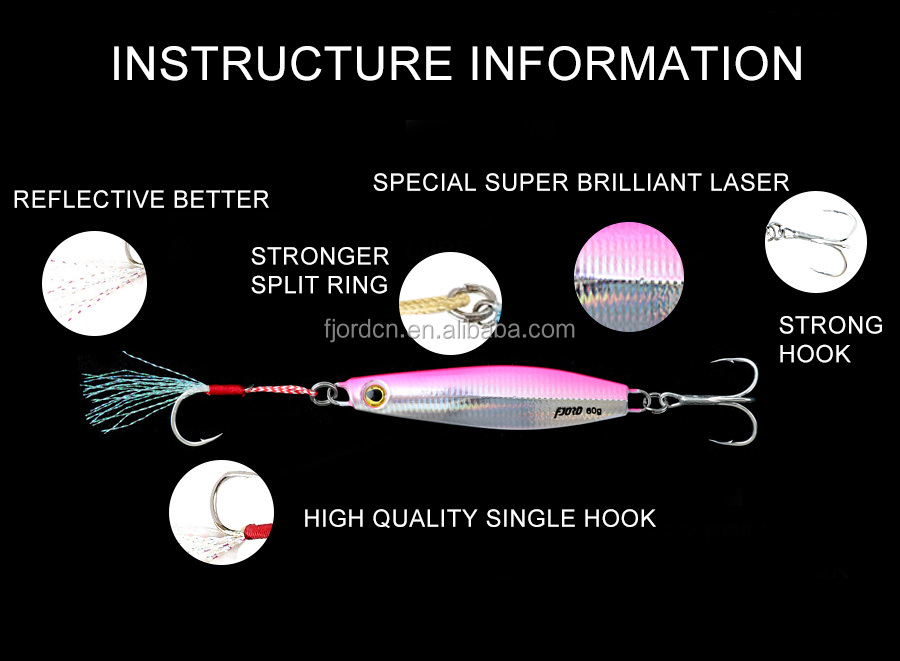 INSTRUCTURE INFORMATION

REFLECTIVE BETTER

SPECIAL SUPER BRILLIANT LASER

STRONGER SPLIT RING

fjordcn.en.alibaba.com

STRONG HOOK

FJORD 60g

HIGH QUALITY SINGLE HOOK